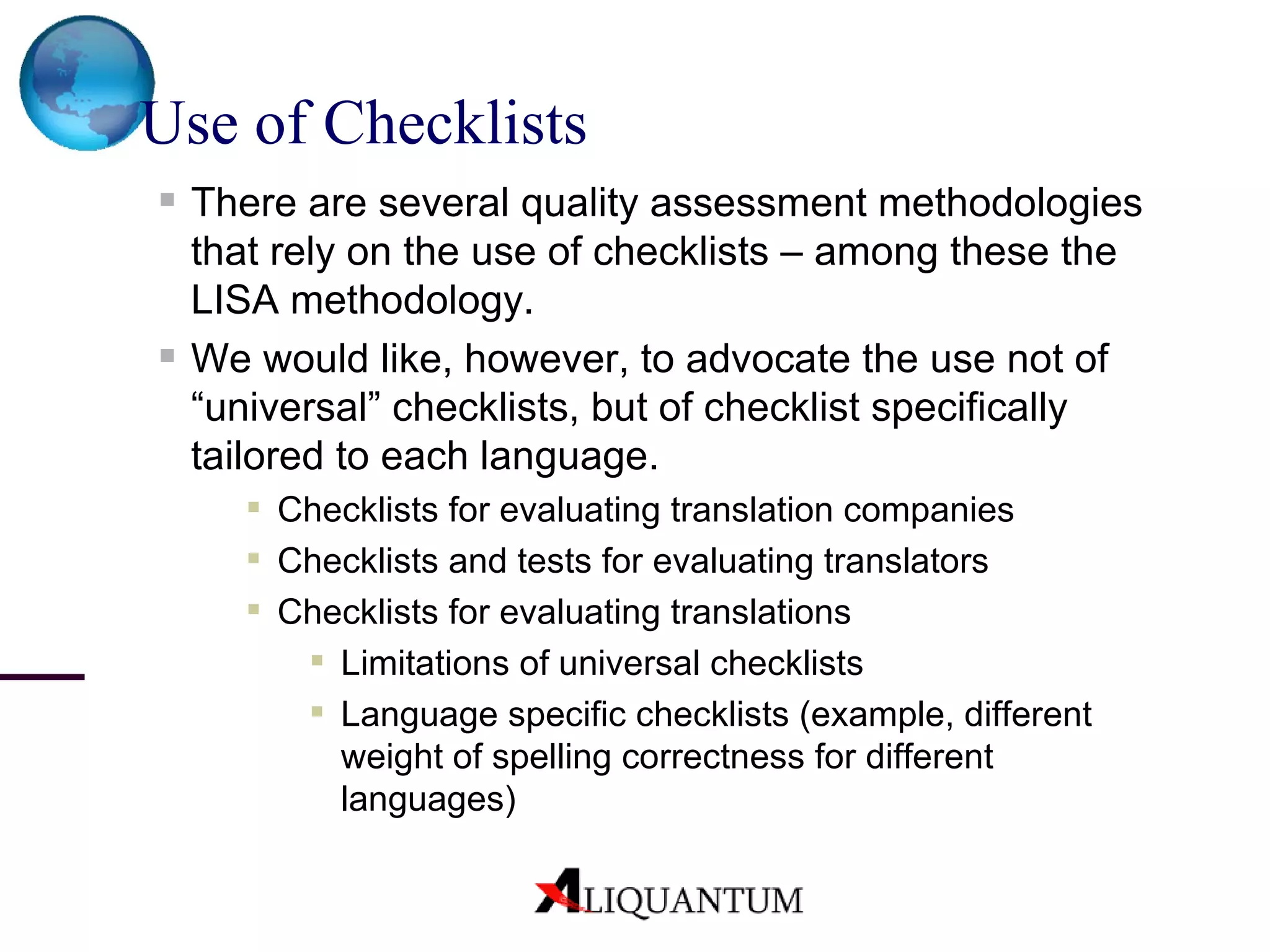 Use of Checklists

There are several quality assessment methodologies that rely on the use of checklists – among these the LISA methodology.

We would like, however, to advocate the use not of “universal” checklists, but of checklist specifically tailored to each language.

Checklists for evaluating translation companies

Checklists and tests for evaluating translators

Checklists for evaluating translations

Limitations of universal checklists

Language specific checklists (example, different weight of spelling correctness for different languages)

ALIQUANTUM